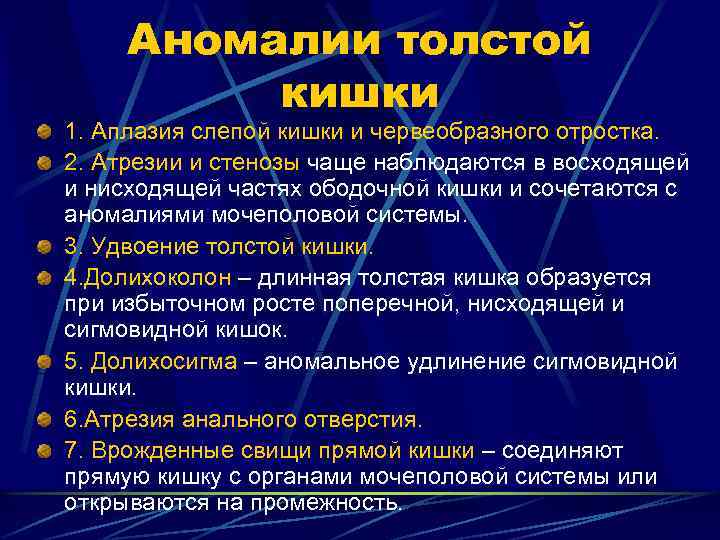 Аномалии толстой кишки

1. Аплазия слепой кишки и червеобразного отростка.

2. Атрезии и стенозы чаще наблюдаются в восходящей и нисходящей частях ободочной кишки и сочетаются с аномалиями мочеполовой системы.

3. Удвоение толстой кишки.

4.Долихоколон – длинная толстая кишка образуется при избыточном росте поперечной, нисходящей и сигмовидной кишок.

5. Долихосигма – аномальное удлинение сигмовидной кишки.

6.Атрезия анального отверстия.

7. Врожденные свищи прямой кишки – соединяют прямую кишку с органами мочеполовой системы или открываются на промежность.